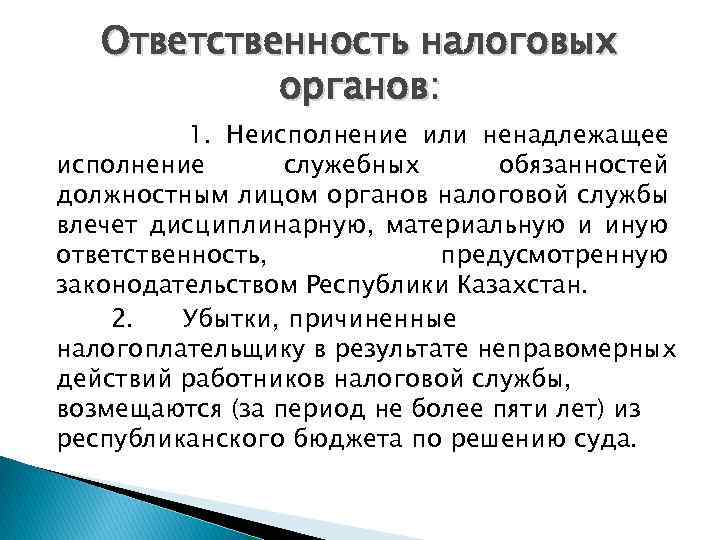 Ответственность налоговых органов:

1. Неисполнение или ненадлежащее исполнение служебных обязанностей должностным лицом органов налоговой службы влечет дисциплинарную, материальную и иную ответственность, предусмотренную законодательством Республики Казахстан.

2. Убытки, причиненные налогоплательщику в результате неправомерных действий работников налоговой службы, возмещаются (за период не более пяти лет) из республиканского бюджета по решению суда.